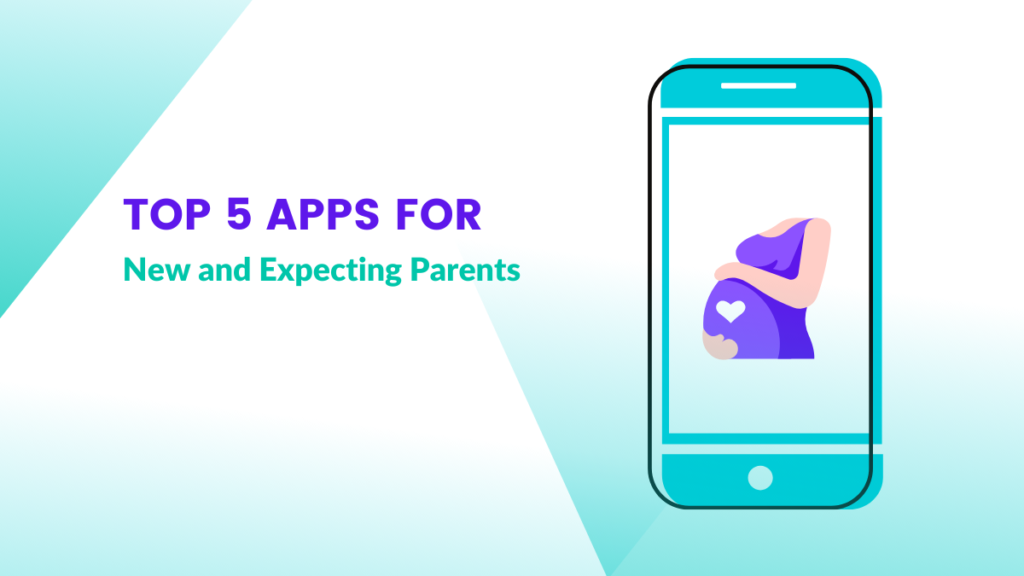 TOP 5 APPS FOR
New and Expecting Parents